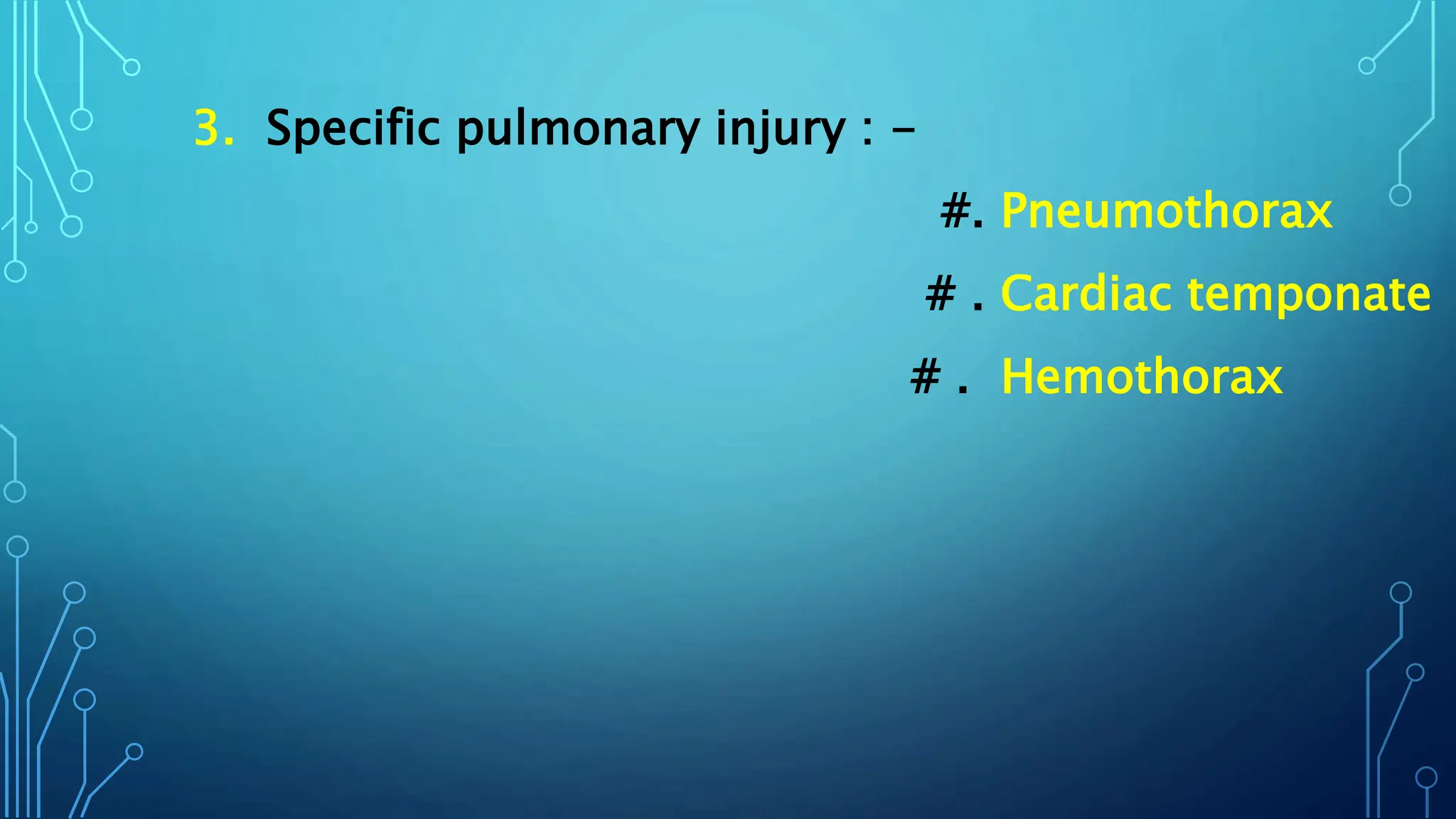 3. Specific pulmonary injury : –

#. Pneumothorax

# . Cardiac temponate

# . Hemothorax